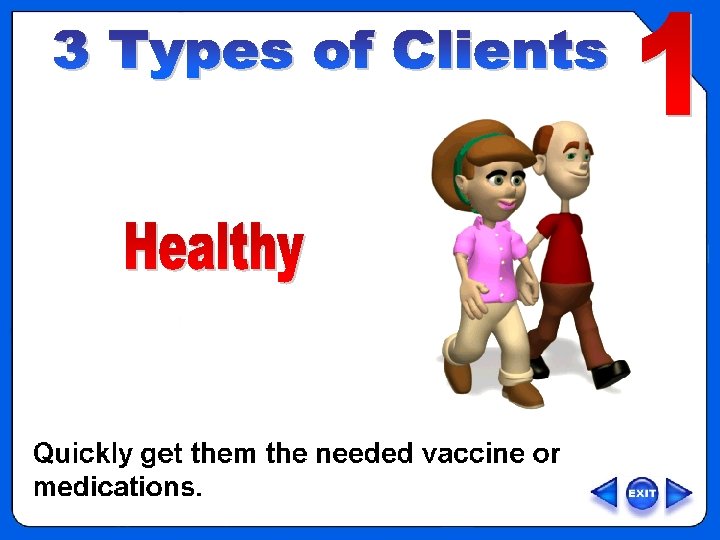 3 Types of Clients

1

Healthy

Quickly get them the needed vaccine or medications.

EXIT